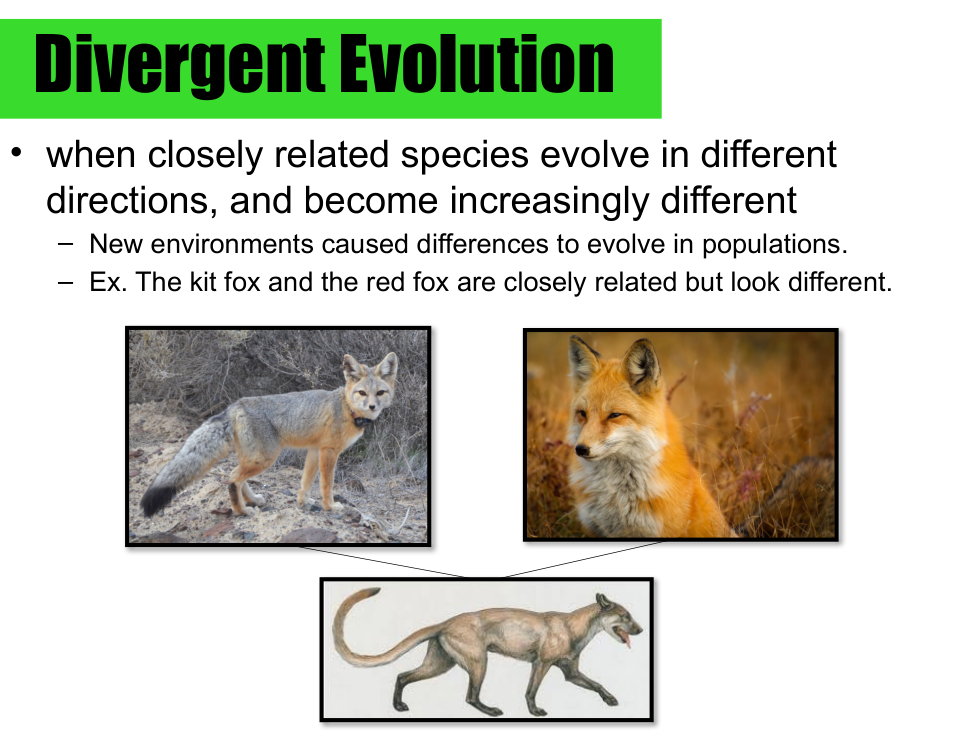 Divergent Evolution

• when closely related species evolve in different directions, and become increasingly different

– New environments caused differences to evolve in populations.

– Ex. The kit fox and the red fox are closely related but look different.